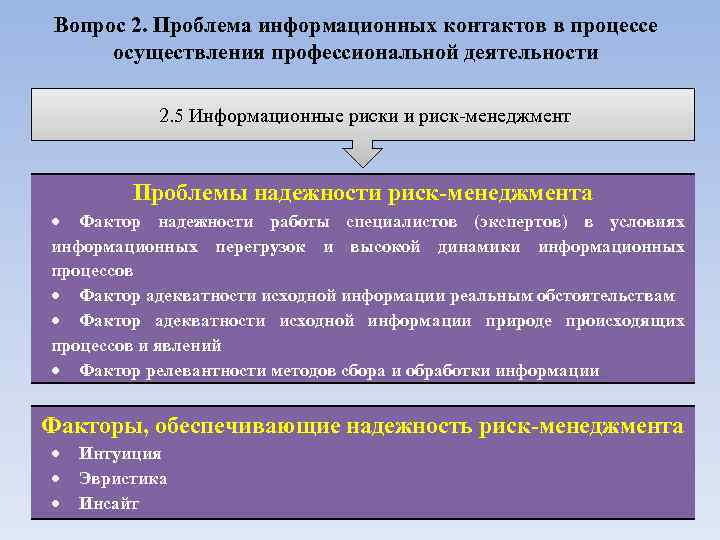 Вопрос 2. Проблема информационных контактов в процессе осуществления профессиональной деятельности

2.5 Информационные риски и риск-менеджмент

Проблемы надежности риск-менеджмента

• Фактор надежности работы специалистов (экспертов) в условиях информационных перегрузок и высокой динамики информационных процессов
• Фактор адекватности исходной информации реальным обстоятельствам
• Фактор адекватности исходной информации природе происходящих процессов и явлений
• Фактор релевантности методов сбора и обработки информации

Факторы, обеспечивающие надежность риск-менеджмента

• Интуиция
• Эвристика
• Инсайт